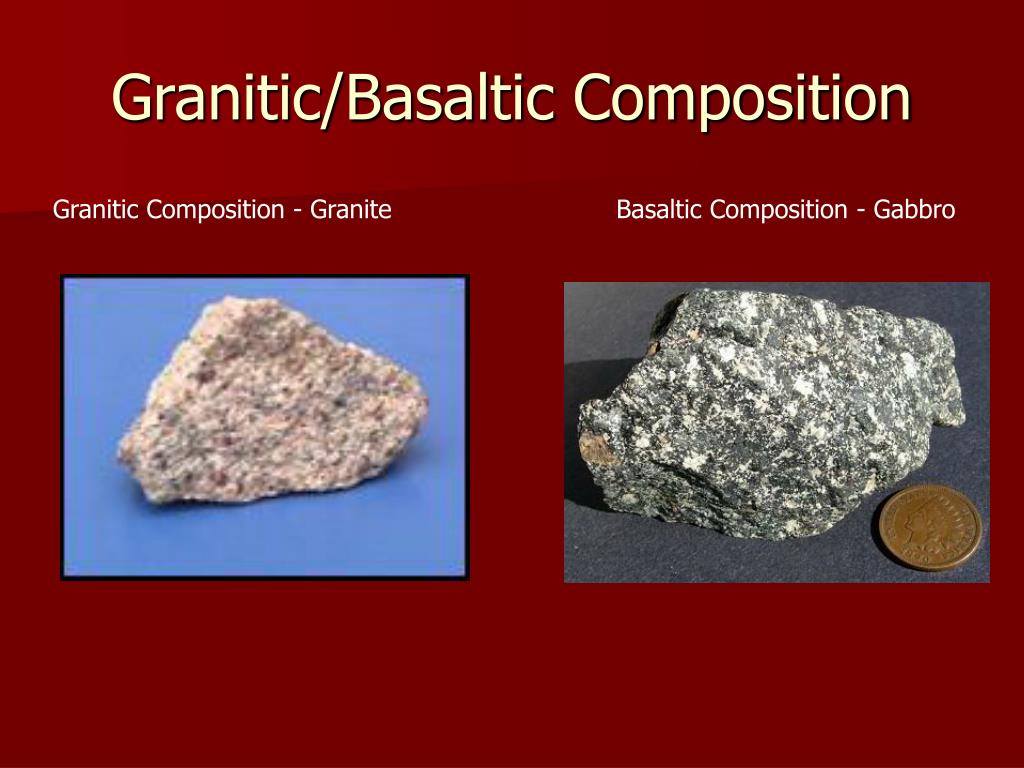 Granitic/Basaltic Composition

Granitic Composition - Granite

Basaltic Composition - Gabbro